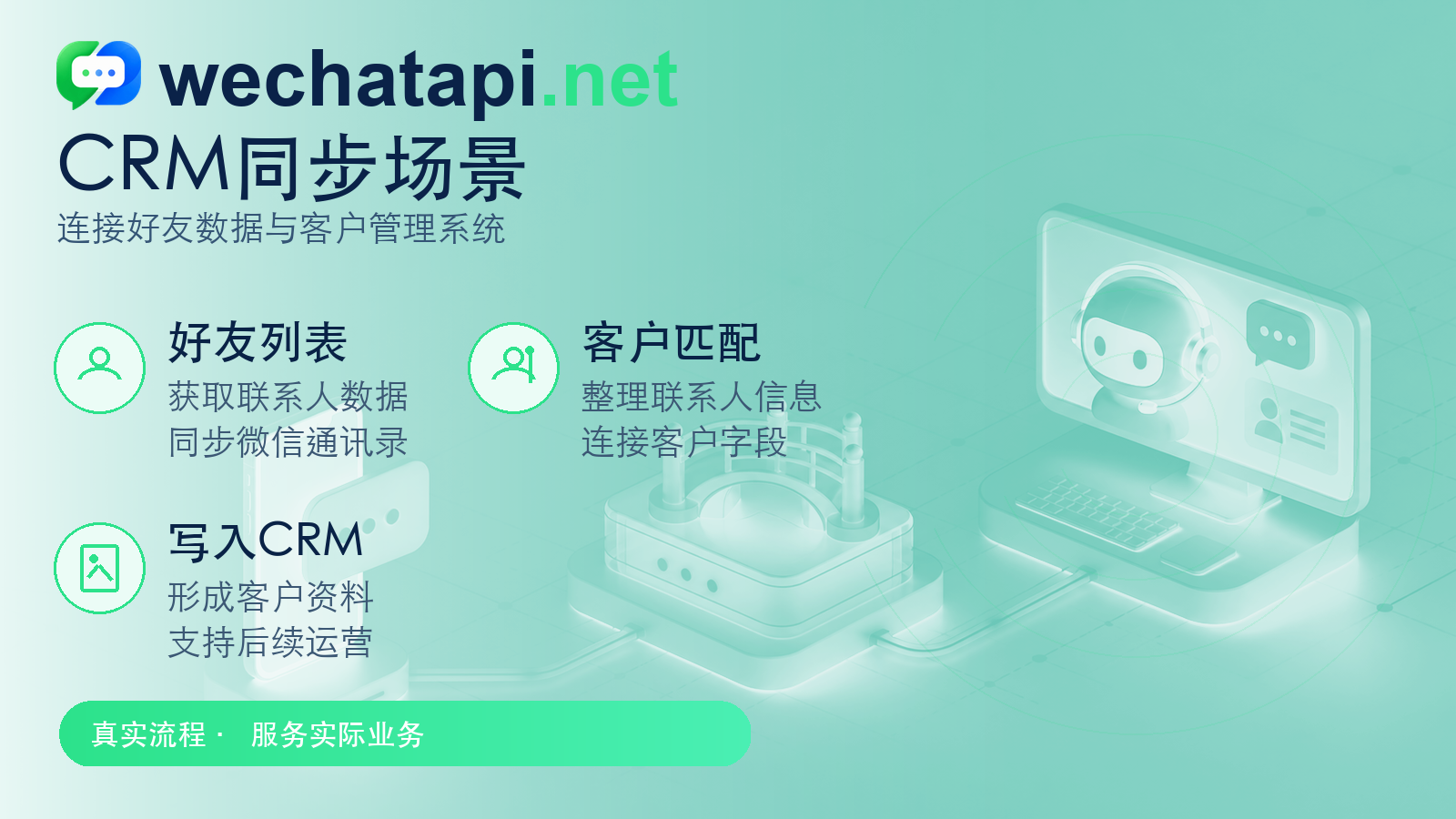 wechatapi.net

CRM同步场景

连接好友数据与客户管理系统

好友列表

获取联系人数据
同步微信通讯录

客户匹配

整理联系人信息
连接客户字段

写入CRM

形成客户资料
支持后续运营

真实流程 · 服务实际业务